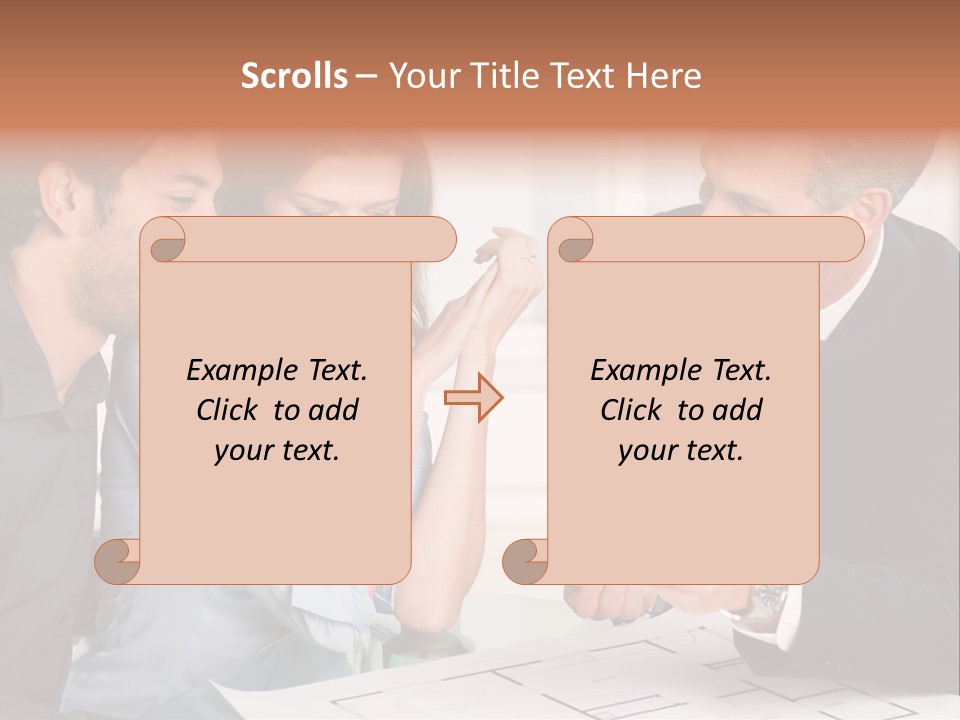 Scrolls – Your Title Text Here

Example Text. Click to add your text.

Example Text. Click to add your text.